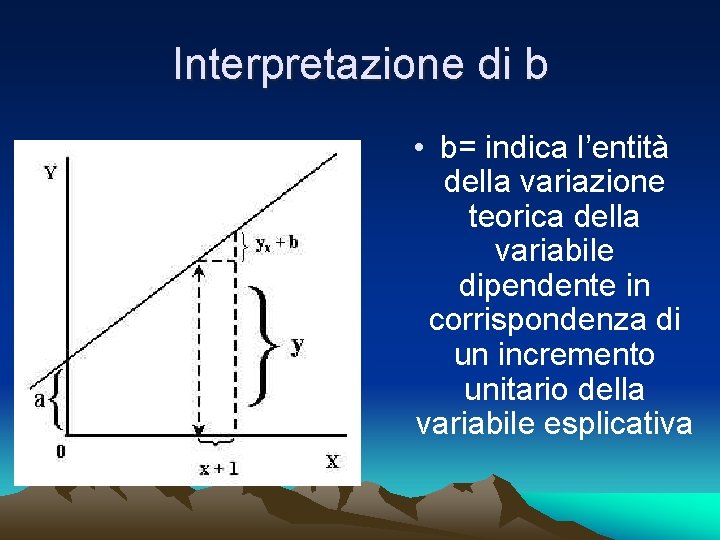 Interpretazione di b

Y

$y_x + b$

y

a

0

x + 1

X

• b= indica l'entità della variazione teorica della variabile dipendente in corrispondenza di un incremento unitario della variabile esplicativa